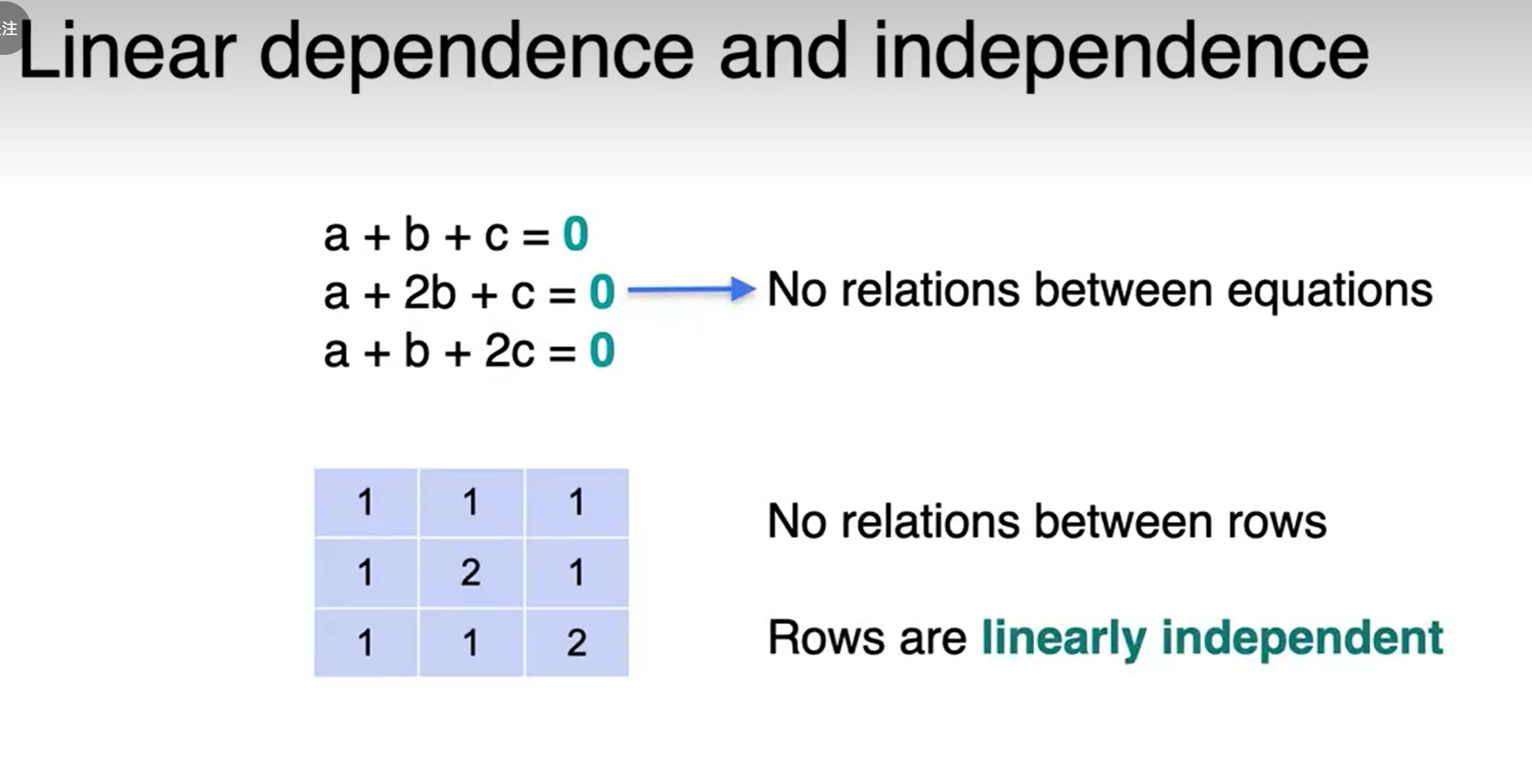 注

Linear dependence and independence

$a + b + c = 0$
$a + 2b + c = 0$
$a + b + 2c = 0$

No relations between equations

| 1 | 1 | 1 |
|---|---|---|
| 1 | 2 | 1 |
| 1 | 1 | 2 |

No relations between rows

Rows are linearly independent